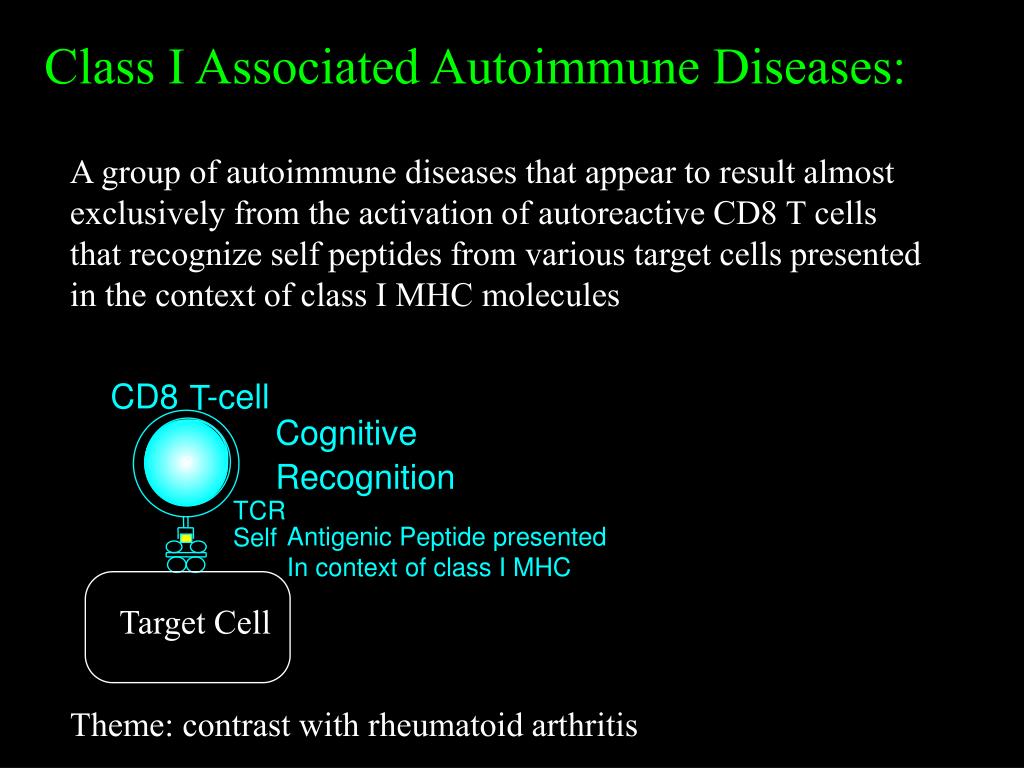 Class I Associated Autoimmune Diseases:

A group of autoimmune diseases that appear to result almost exclusively from the activation of autoreactive CD8 T cells that recognize self peptides from various target cells presented in the context of class I MHC molecules

CD8 T-cell

Cognitive Recognition

TCR

Self Antigenic Peptide presented In context of class I MHC

Target Cell

Theme: contrast with rheumatoid arthritis